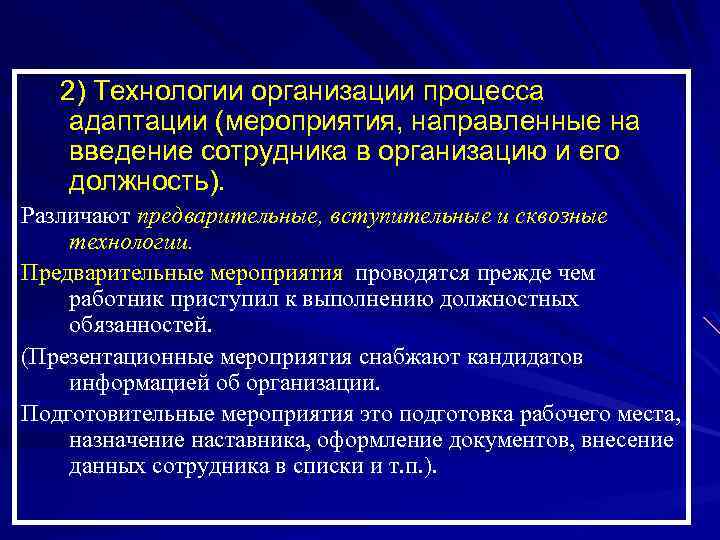 2) Технологии организации процесса адаптации (мероприятия, направленные на введение сотрудника в организацию и его должность).

Различают предварительные, вступительные и сквозные технологии.

Предварительные мероприятия проводятся прежде чем работник приступил к выполнению должностных обязанностей.

(Презентационные мероприятия снабжают кандидатов информацией об организации.

Подготовительные мероприятия это подготовка рабочего места, назначение наставника, оформление документов, внесение данных сотрудника в списки и т.п.).